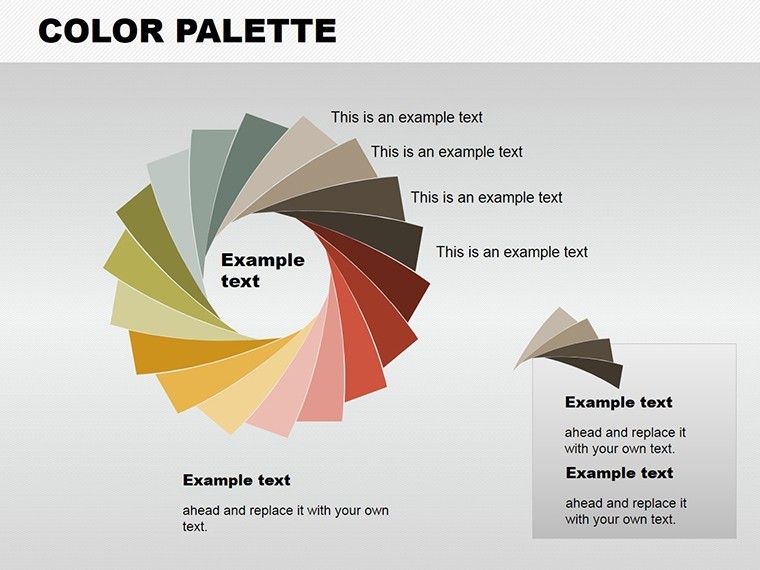 COLOR PALETTE

This is an example text

This is an example text

This is an example text

This is an example text

Example text

Example text

ahead and replace it with your own text.

Example text

ahead and replace it with your own text.

Example text

ahead and replace it with your own text.